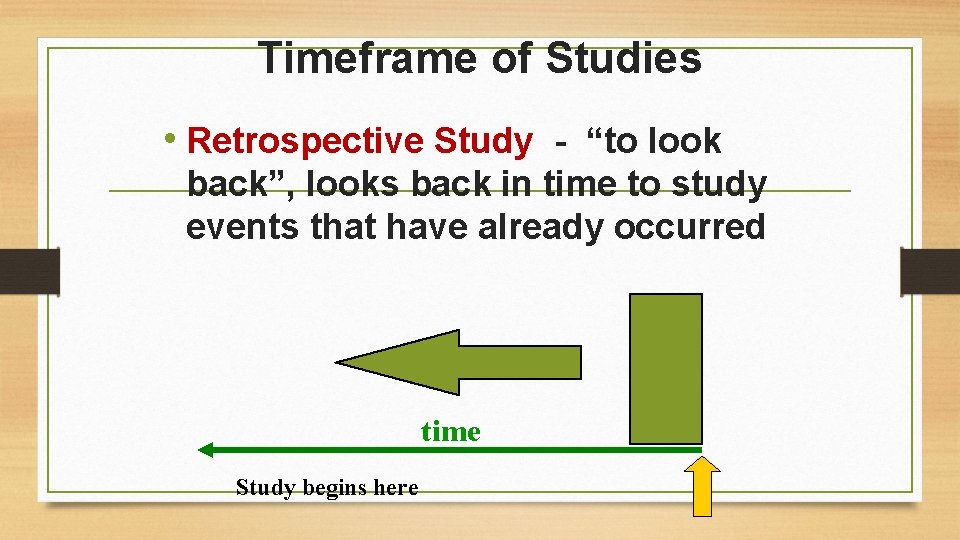 Timeframe of Studies

• Retrospective Study - “to look back”, looks back in time to study events that have already occurred

time

Study begins here